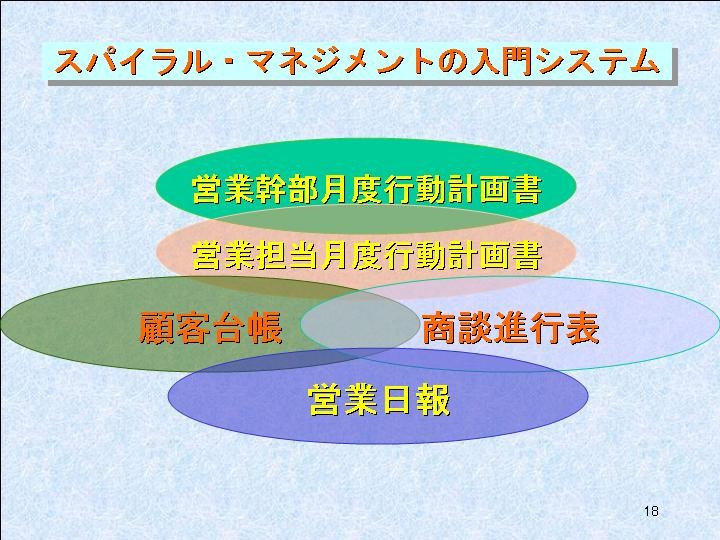 スパイラル・マネジメントの入門システム

営業幹部月度行動計画書

営業担当月度行動計画書

顧客台帳

商談進行表

営業日報

18